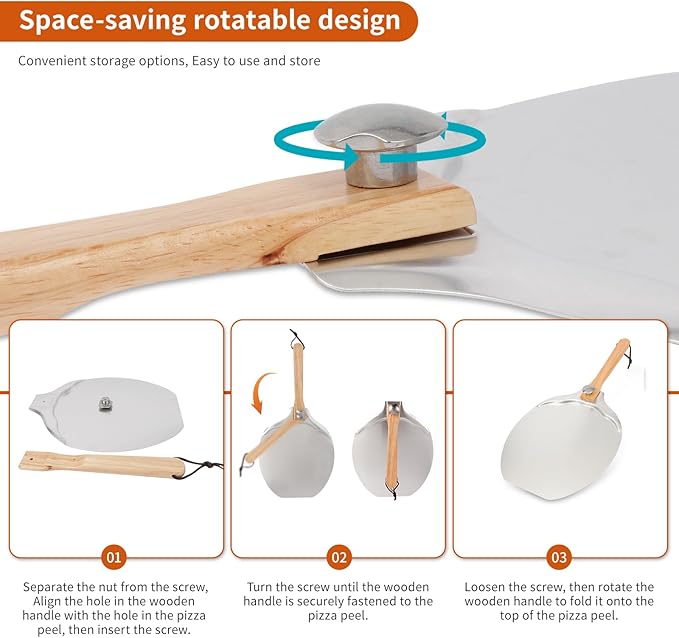 Space-saving rotatable design

Convenient storage options, Easy to use and store

01

Separate the nut from the screw, Align the hole in the wooden handle with the hole in the pizza peel, then insert the screw.

02

Turn the screw until the wooden handle is securely fastened to the pizza peel.

03

Loosen the screw, then rotate the wooden handle to fold it onto the top of the pizza peel.